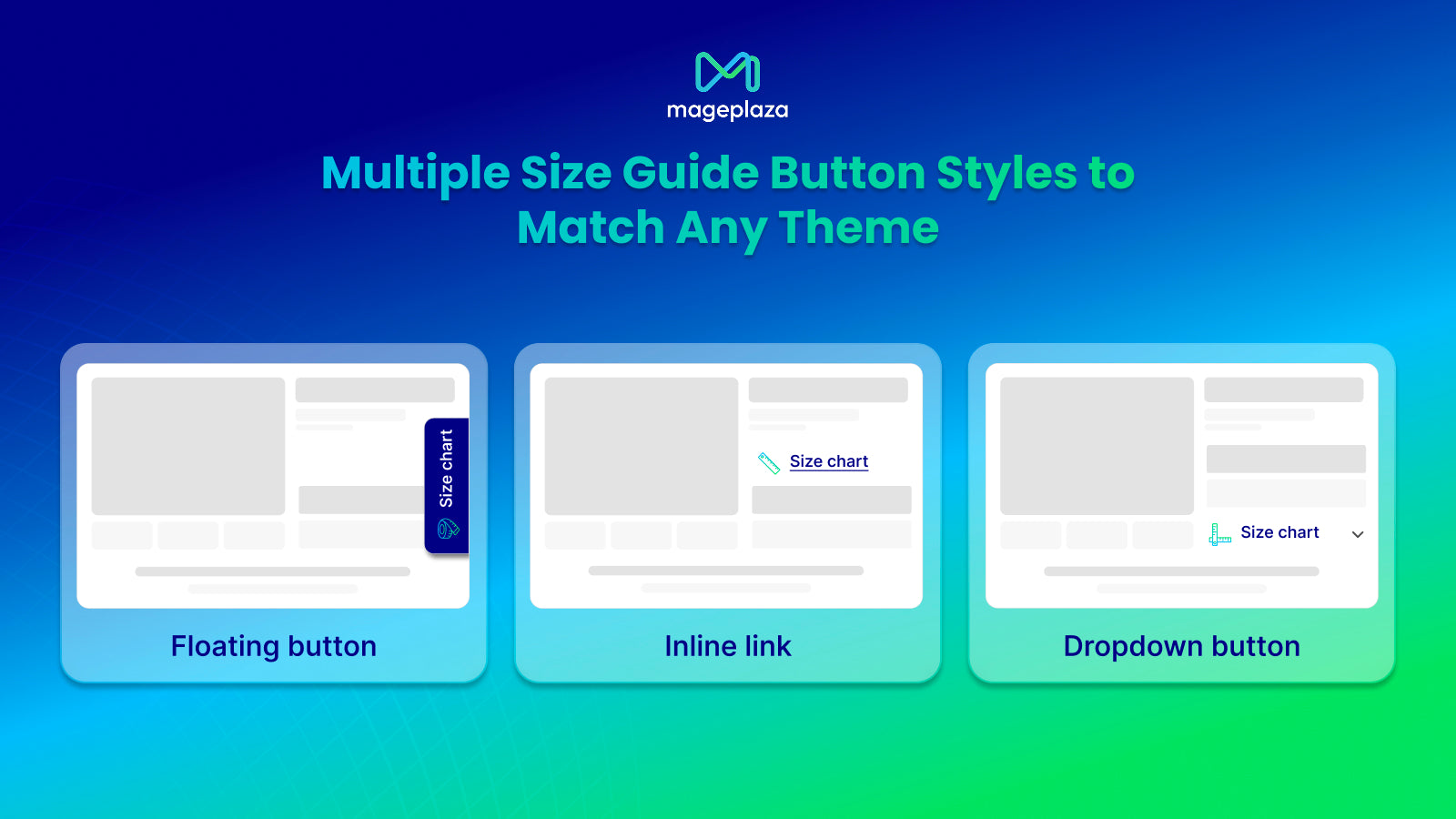 mageplaza

Multiple Size Guide Button Styles to Match Any Theme

Size chart

Floating button

Size chart

Inline link

Size chart

Dropdown button